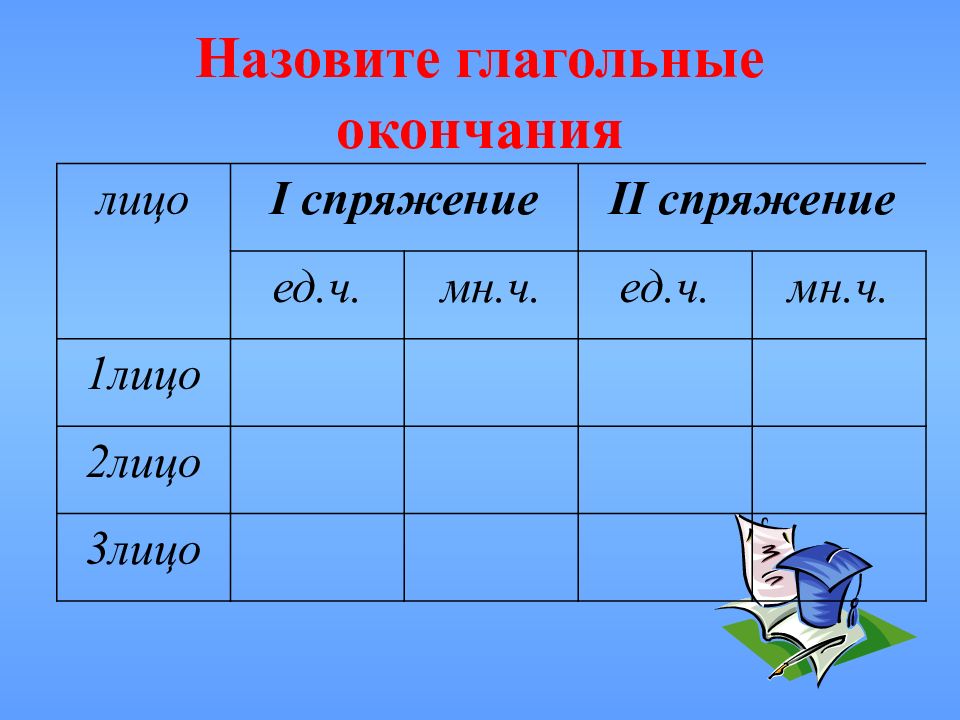 Назовите глагольные окончания

| лицо | I спряжение | | II спряжение | |
|---|---|---|---|---|
| | ед.ч. | мн.ч. | ед.ч. | мн.ч. |
| 1лицо | | | | |
| 2лицо | | | | |
| 3лицо | | | | |